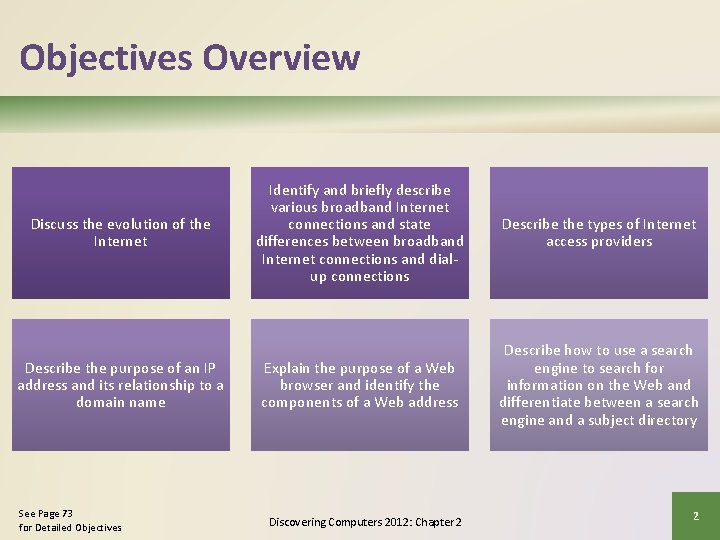 Objectives Overview

Discuss the evolution of the Internet

Identify and briefly describe various broadband Internet connections and state differences between broadband Internet connections and dial-up connections

Describe the types of Internet access providers

Describe the purpose of an IP address and its relationship to a domain name

Explain the purpose of a Web browser and identify the components of a Web address

Describe how to use a search engine to search for information on the Web and differentiate between a search engine and a subject directory

See Page 73
for Detailed Objectives

Discovering Computers 2012: Chapter 2

2